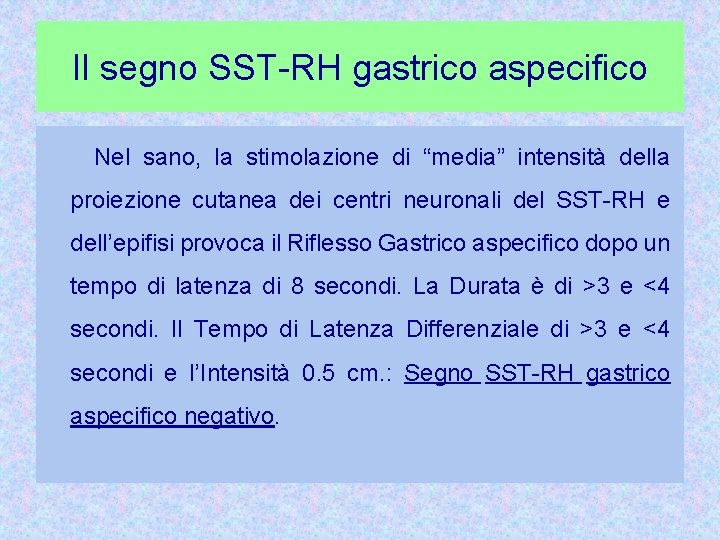 Il segno SST-RH gastrico aspecifico

Nel sano, la stimolazione di “media” intensità della proiezione cutanea dei centri neuronali del SST-RH e dell’epifisi provoca il Riflesso Gastrico aspecifico dopo un tempo di latenza di 8 secondi. La Durata è di >3 e <4 secondi. Il Tempo di Latenza Differenziale di >3 e <4 secondi e l’Intensità 0.5 cm.: Segno SST-RH gastrico aspecifico negativo.